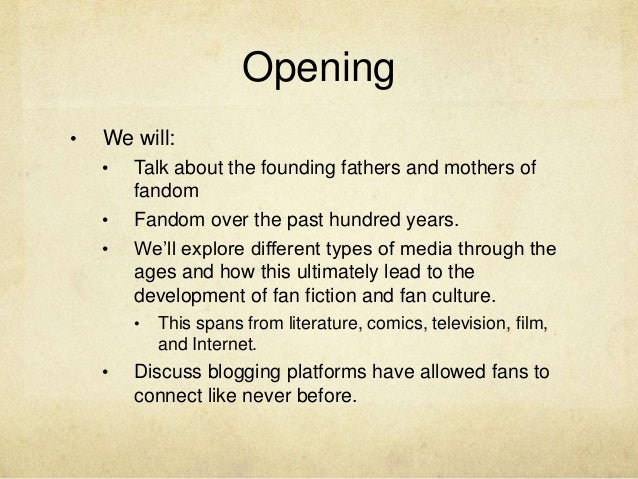 Opening

• We will:
  • Talk about the founding fathers and mothers of fandom
  • Fandom over the past hundred years.
  • We'll explore different types of media through the ages and how this ultimately lead to the development of fan fiction and fan culture.
    • This spans from literature, comics, television, film, and Internet.
  • Discuss blogging platforms have allowed fans to connect like never before.